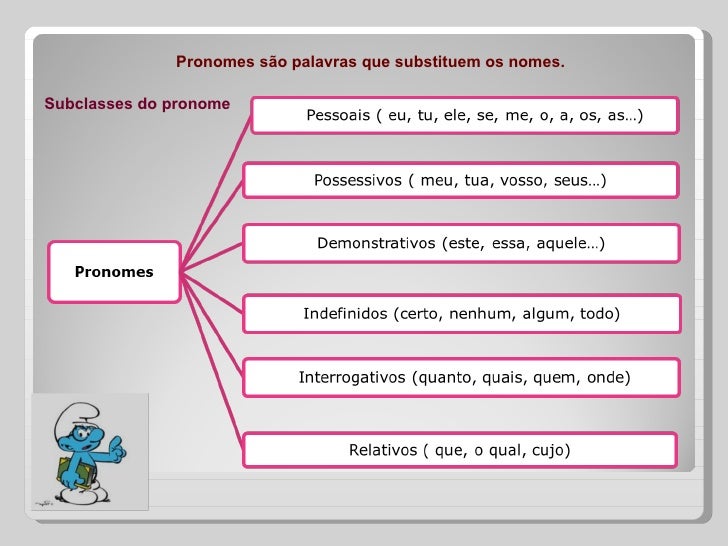 Pronomes são palavras que substituem os nomes.

Subclasses do pronome

Pronomes

Pessoais ( eu, tu, ele, se, me, o, a, os, as…)

Possessivos ( meu, tua, vosso, seus…)

Demonstrativos (este, essa, aquele…)

Indefinidos (certo, nenhum, algum, todo)

Interrogativos (quanto, quais, quem, onde)

Relativos ( que, o qual, cujo)